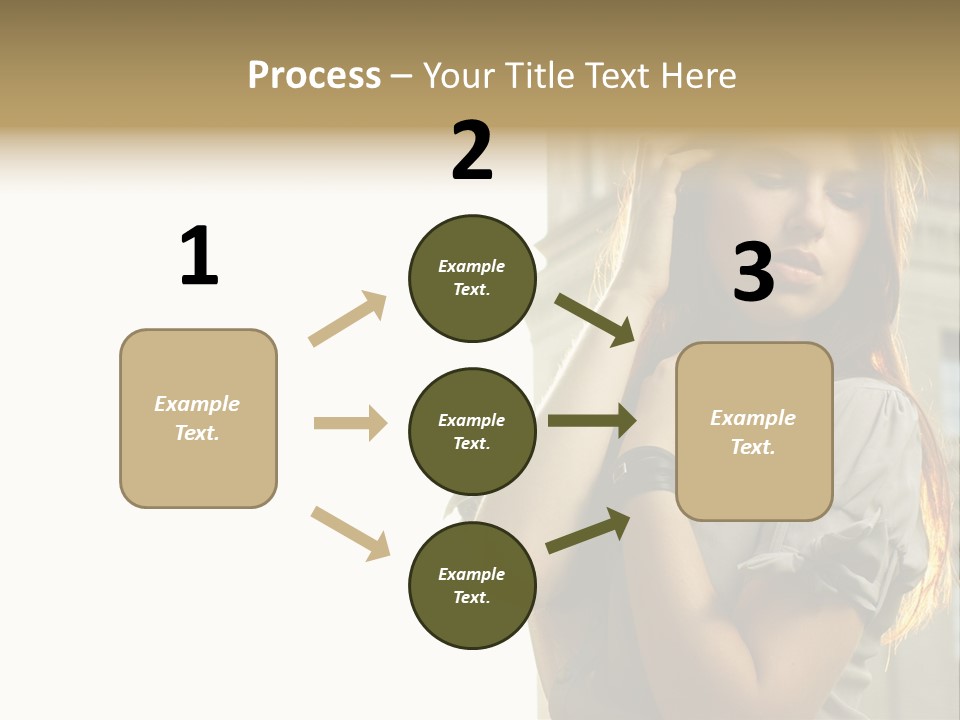 Process – Your Title Text Here

1

Example Text.

2

Example Text.

Example Text.

Example Text.

3

Example Text.